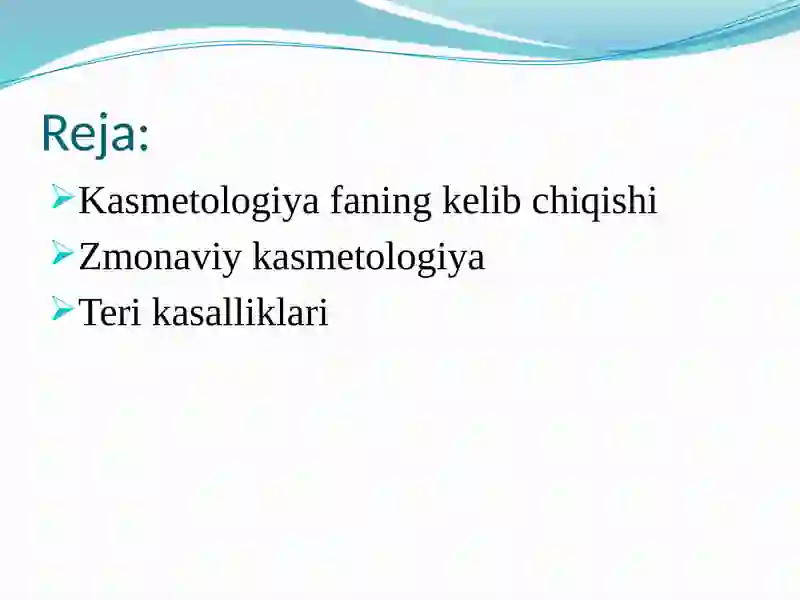 Reja:

Kasmetologiya faning kelib chiqishi

Zmonaviy kasmetologiya

Teri kasalliklari